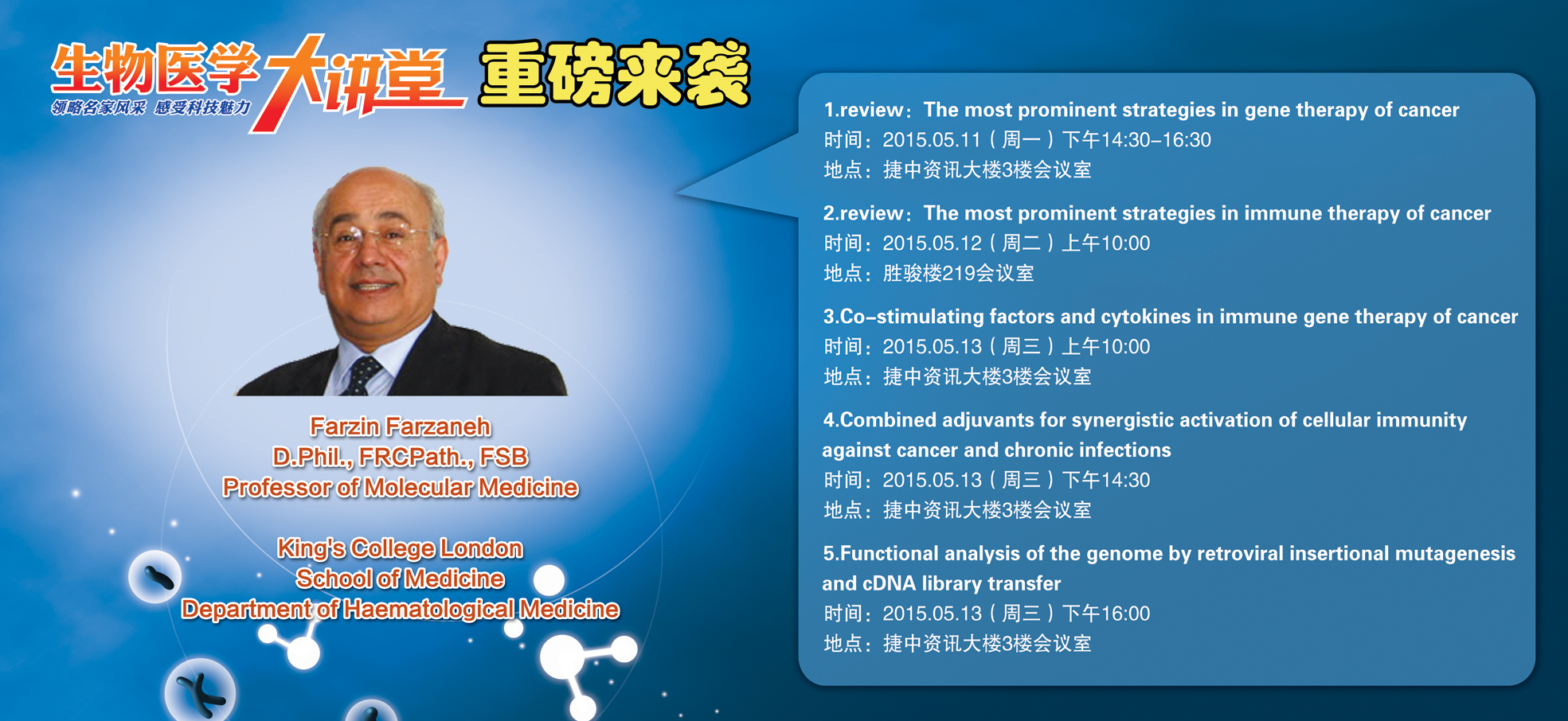 生物医学大讲堂 重磅来袭

领略名家风采 感受科技魅力

Farzin Farzaneh
D.Phil., FRCPath., FSB
Professor of Molecular Medicine

King's College London
School of Medicine
Department of Haematological Medicine

1.review：The most prominent strategies in gene therapy of cancer
时间：2015.05.11（周一）下午14:30–16:30
地点：捷中资讯大楼3楼会议室

2.review：The most prominent strategies in immune therapy of cancer
时间：2015.05.12（周二）上午10:00
地点：胜骏楼219会议室

3.Co–stimulating factors and cytokines in immune gene therapy of cancer
时间：2015.05.13（周三）上午10:00
地点：捷中资讯大楼3楼会议室

4.Combined adjuvants for synergistic activation of cellular immunity against cancer and chronic infections
时间：2015.05.13（周三）下午14:30
地点：捷中资讯大楼3楼会议室

5.Functional analysis of the genome by retroviral insertional mutagenesis and cDNA library transfer
时间：2015.05.13（周三）下午16:00
地点：捷中资讯大楼3楼会议室